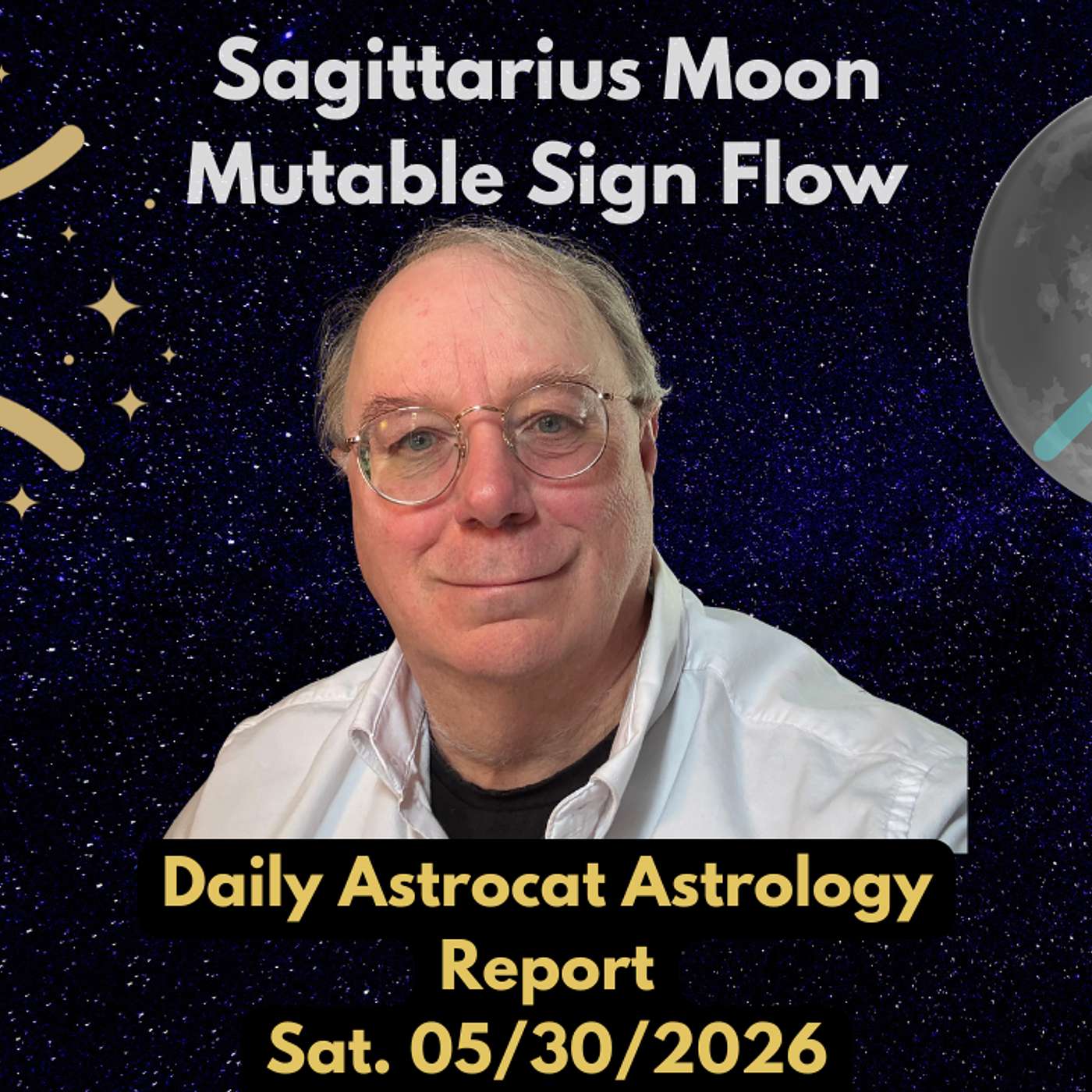 Sagittarius Moon
Mutable Sign Flow

Daily Astrocat Astrology Report
Sat. 05/30/2026